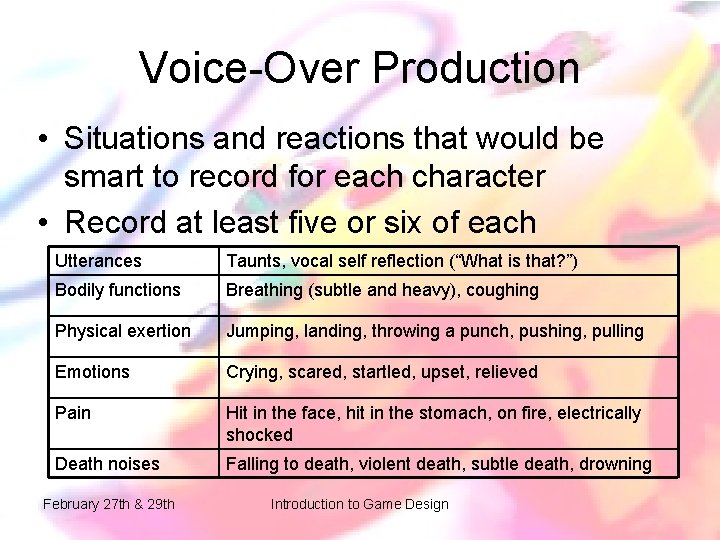 Voice-Over Production

• Situations and reactions that would be smart to record for each character

• Record at least five or six of each

| Utterances | Taunts, vocal self reflection (“What is that?”) |
|---|---|
| Bodily functions | Breathing (subtle and heavy), coughing |
| Physical exertion | Jumping, landing, throwing a punch, pushing, pulling |
| Emotions | Crying, scared, startled, upset, relieved |
| Pain | Hit in the face, hit in the stomach, on fire, electrically shocked |
| Death noises | Falling to death, violent death, subtle death, drowning |

February 27th & 29th

Introduction to Game Design